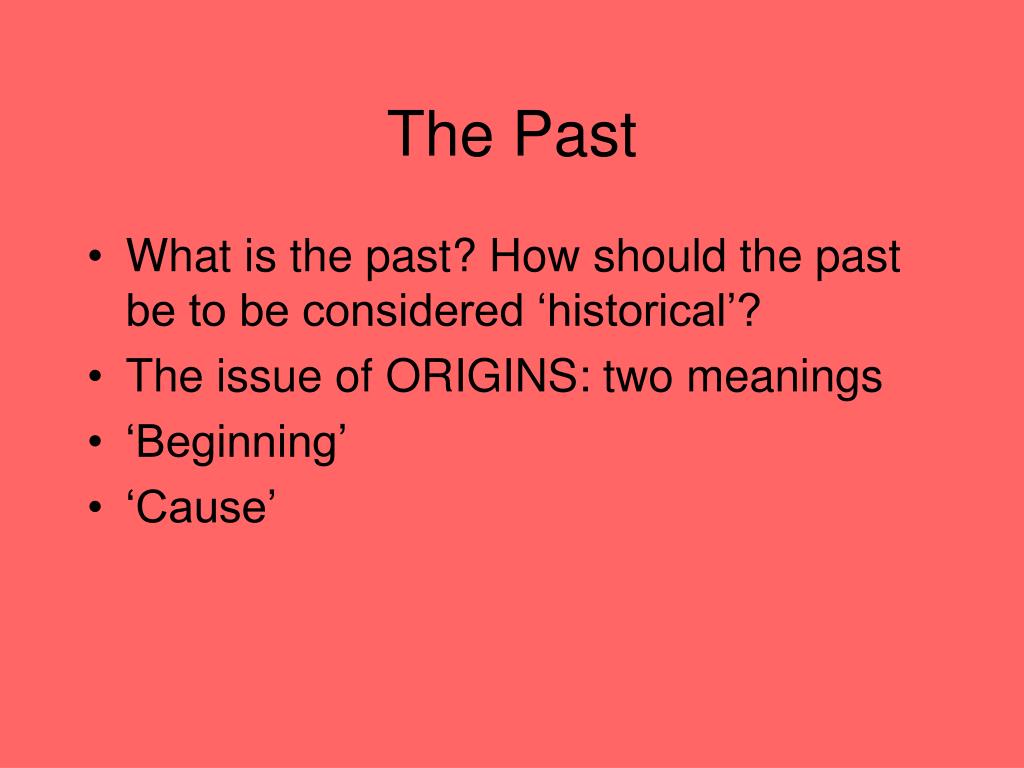 The Past

• What is the past? How should the past be to be considered ‘historical’?
• The issue of ORIGINS: two meanings
• ‘Beginning’
• ‘Cause’